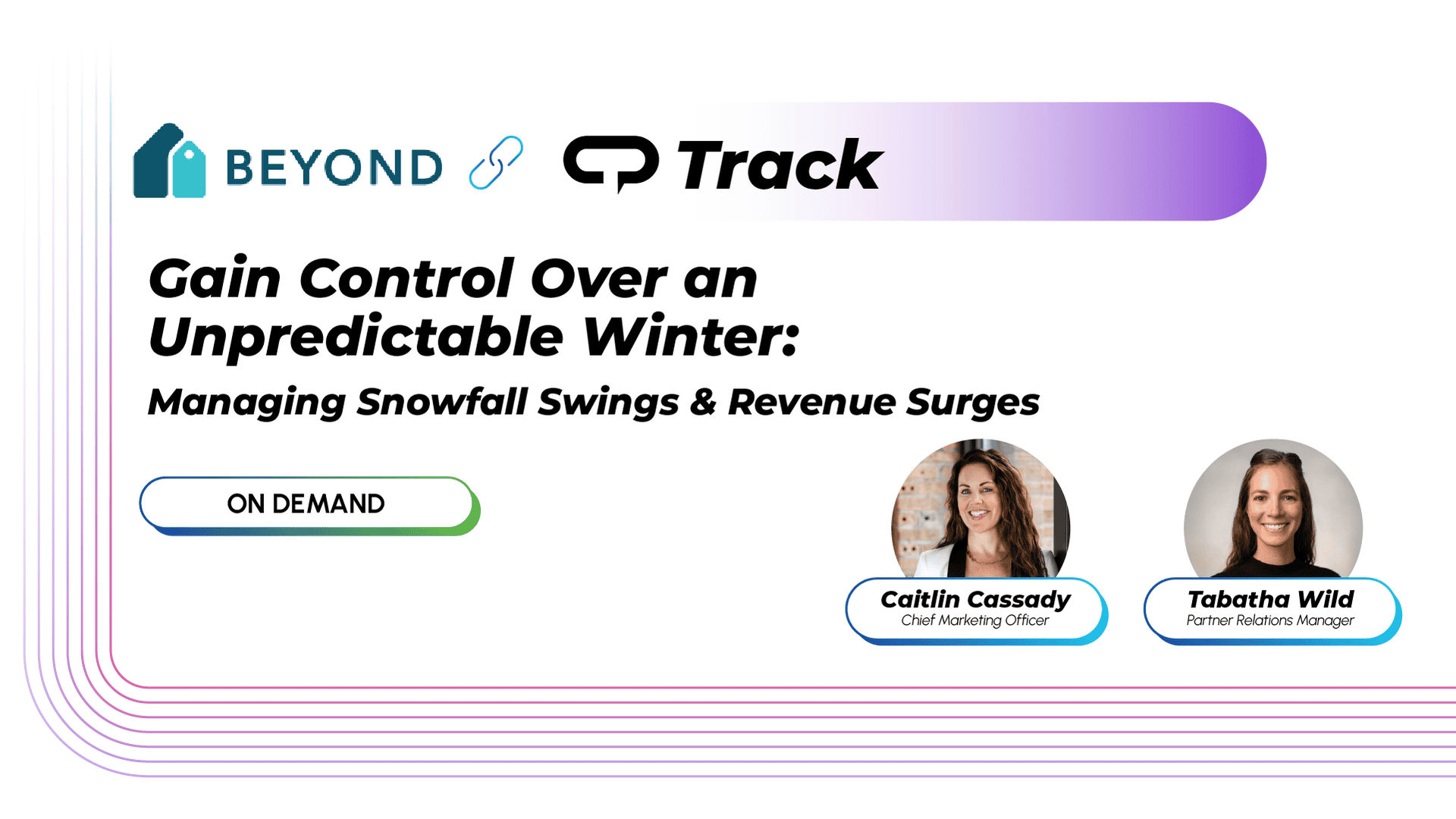 BEYOND

Track

Gain Control Over an Unpredictable Winter:

Managing Snowfall Swings & Revenue Surges

ON DEMAND

Caitlin Cassady
Chief Marketing Officer

Tabatha Wild
Partner Relations Manager